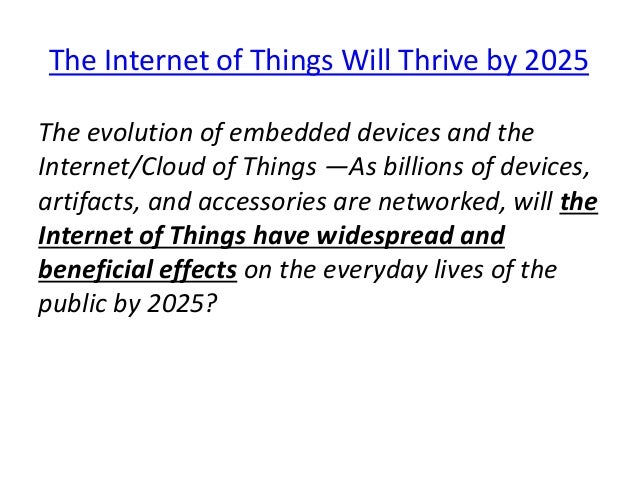 The Internet of Things Will Thrive by 2025

The evolution of embedded devices and the Internet/Cloud of Things —As billions of devices, artifacts, and accessories are networked, will the Internet of Things have widespread and beneficial effects on the everyday lives of the public by 2025?